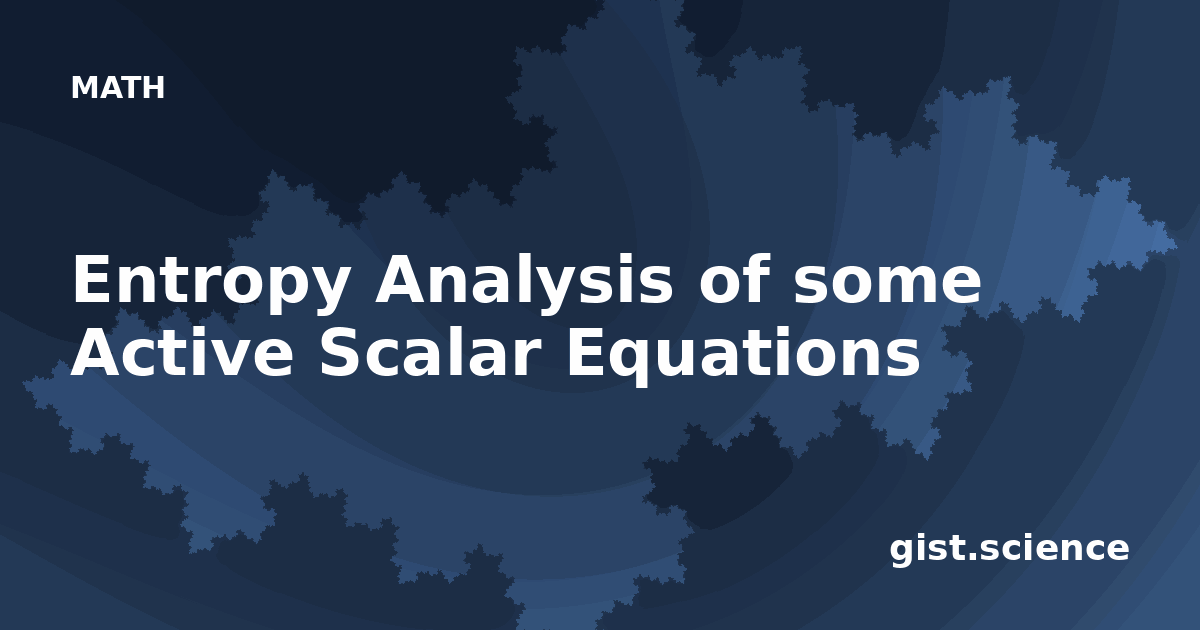 MATH

Entropy Analysis of some Active Scalar Equations

gist.science